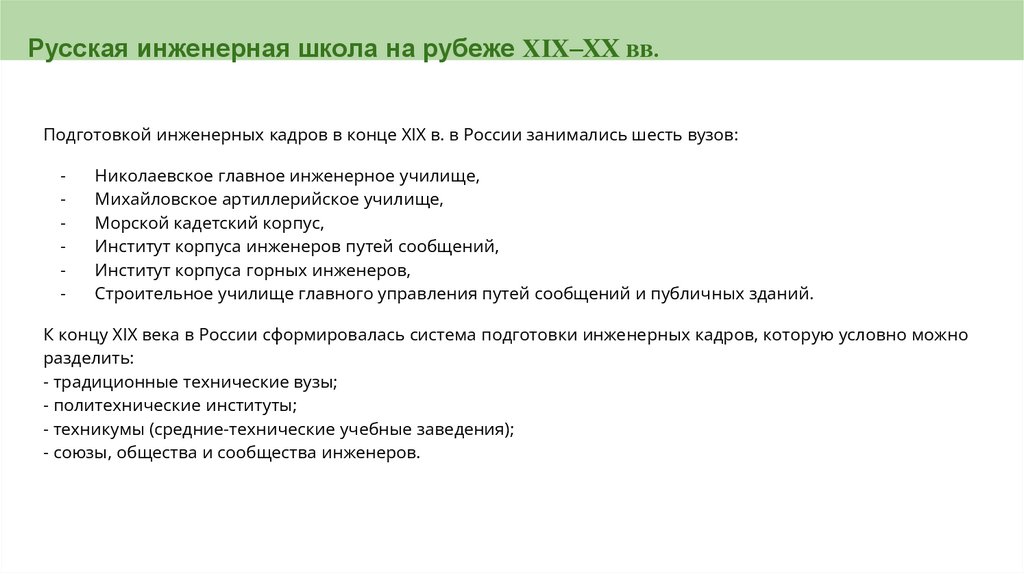 Русская инженерная школа на рубеже XIX–XX вв.

Подготовкой инженерных кадров в конце XIX в. в России занимались шесть вузов:

- Николаевское главное инженерное училище,
- Михайловское артиллерийское училище,
- Морской кадетский корпус,
- Институт корпуса инженеров путей сообщений,
- Институт корпуса горных инженеров,
- Строительное училище главного управления путей сообщений и публичных зданий.

К концу XIX века в России сформировалась система подготовки инженерных кадров, которую условно можно разделить:
- традиционные технические вузы;
- политехнические институты;
- техникумы (средние-технические учебные заведения);
- союзы, общества и сообщества инженеров.